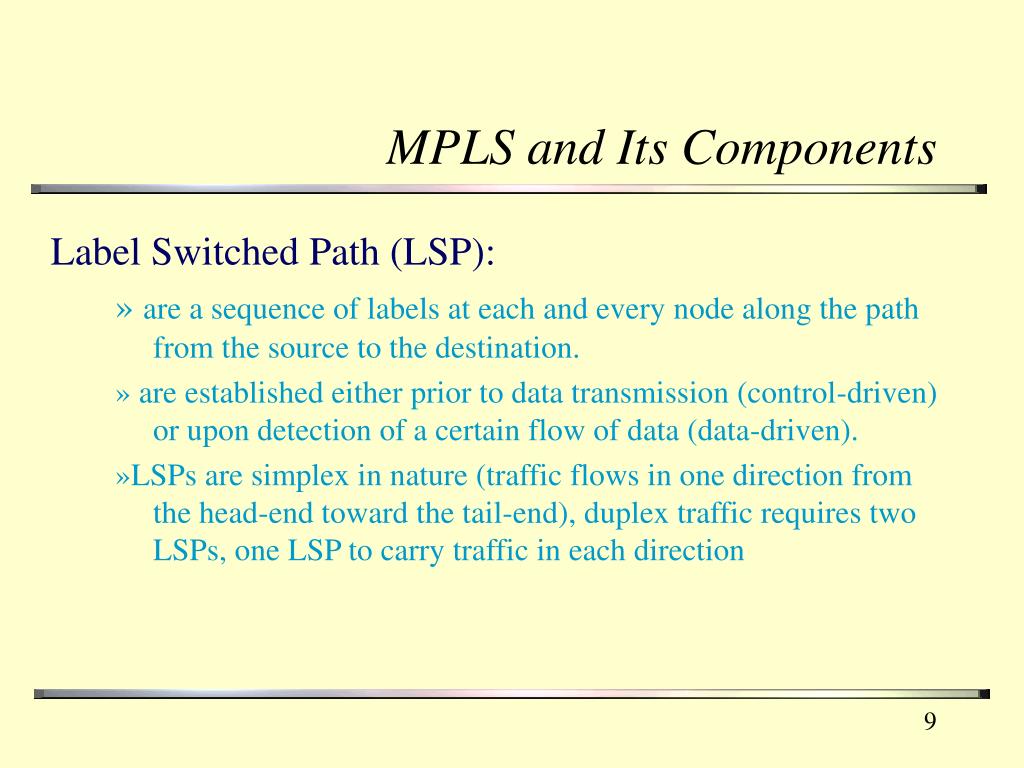 MPLS and Its Components

Label Switched Path (LSP):

» are a sequence of labels at each and every node along the path from the source to the destination.

» are established either prior to data transmission (control-driven) or upon detection of a certain flow of data (data-driven).

»LSPs are simplex in nature (traffic flows in one direction from the head-end toward the tail-end), duplex traffic requires two LSPs, one LSP to carry traffic in each direction

9